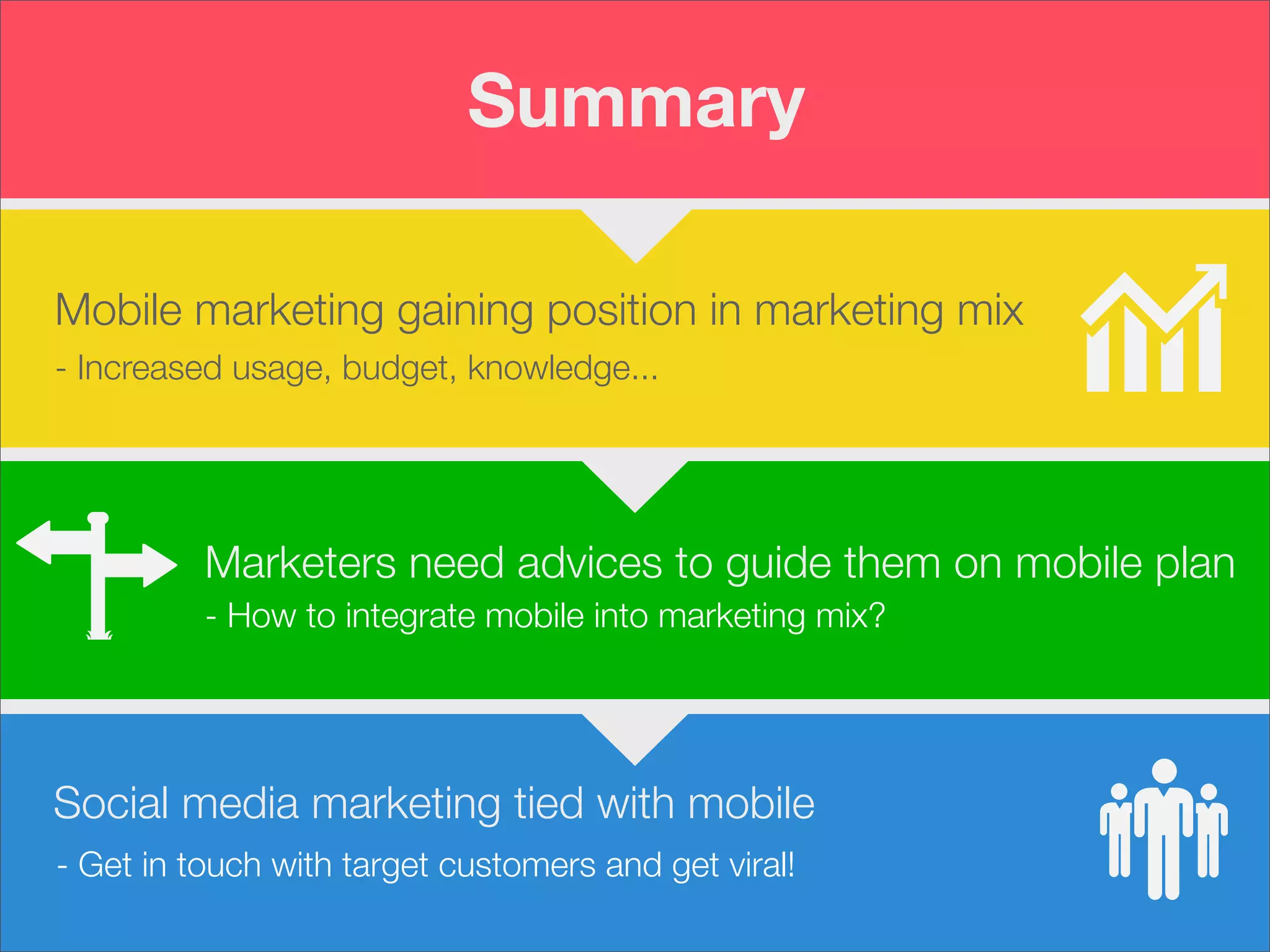 Summary

Mobile marketing gaining position in marketing mix
- Increased usage, budget, knowledge...

Marketers need advices to guide them on mobile plan
- How to integrate mobile into marketing mix?

Social media marketing tied with mobile
- Get in touch with target customers and get viral!